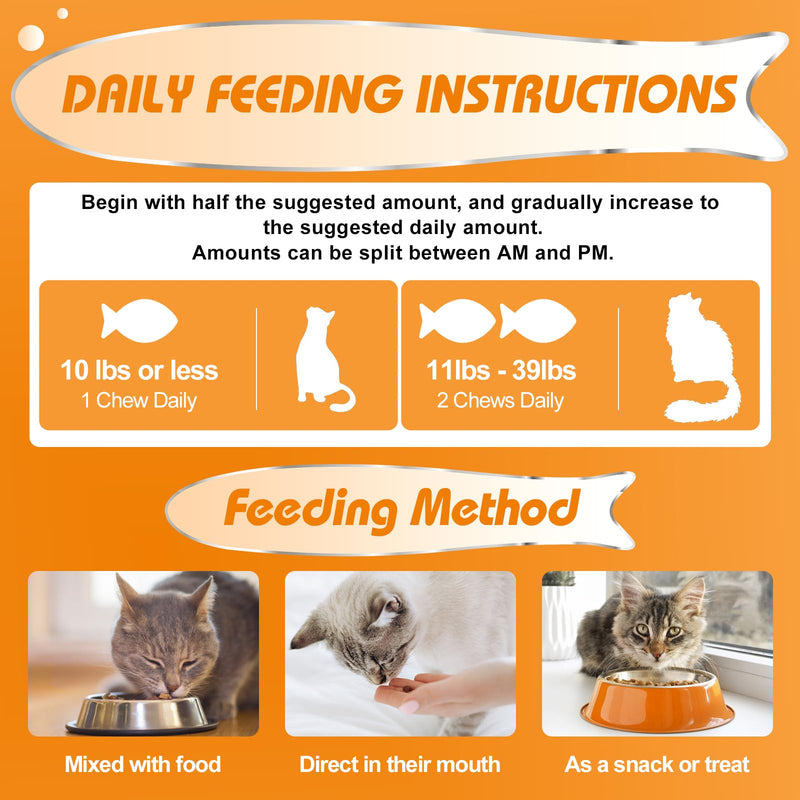 DAILY FEEDING INSTRUCTIONS

Begin with half the suggested amount, and gradually increase to the suggested daily amount.
Amounts can be split between AM and PM.

10 lbs or less
1 Chew Daily

11lbs - 39lbs
2 Chews Daily

Feeding Method

Mixed with food

Direct in their mouth

As a snack or treat